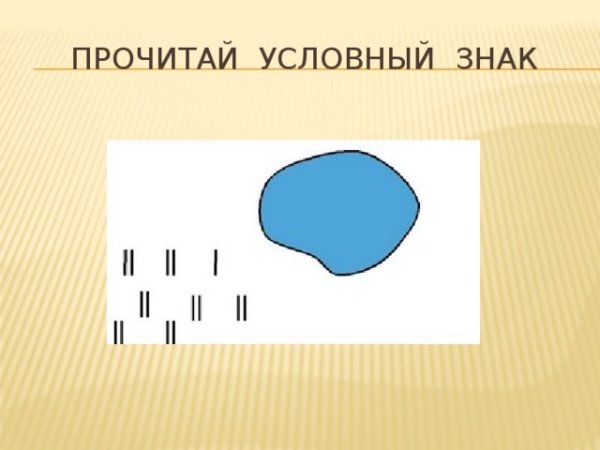 ПРОЧИТАЙ УСЛОВНЫЙ ЗНАК